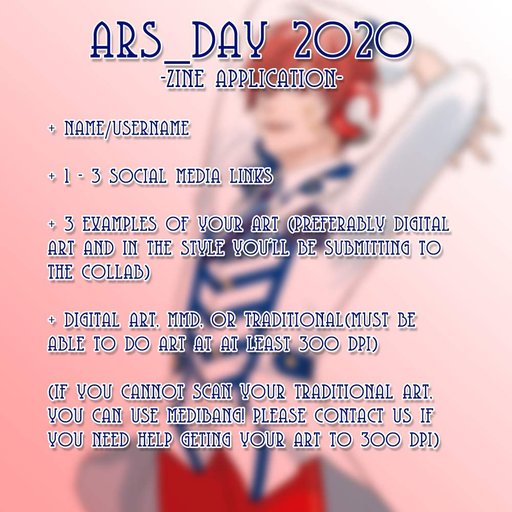 ARS_DAY 2020
-ZINE APPLICATION-

+ NAME/USERNAME

+ 1 - 3 SOCIAL MEDIA LINKS

+ 3 EXAMPLES OF YOUR ART (PREFERABLY DIGITAL ART AND IN THE STYLE YOU'LL BE SUBMITTING TO THE COLLAB)

+ DIGITAL ART, MMD, OR TRADITIONAL(MUST BE ABLE TO DO ART AT AT LEAST 300 DPI)

(IF YOU CANNOT SCAN YOUR TRADITIONAL ART, YOU CAN USE MEDIBANG! PLEASE CONTACT US IF YOU NEED HELP GETING YOUR ART TO 300 DPI)